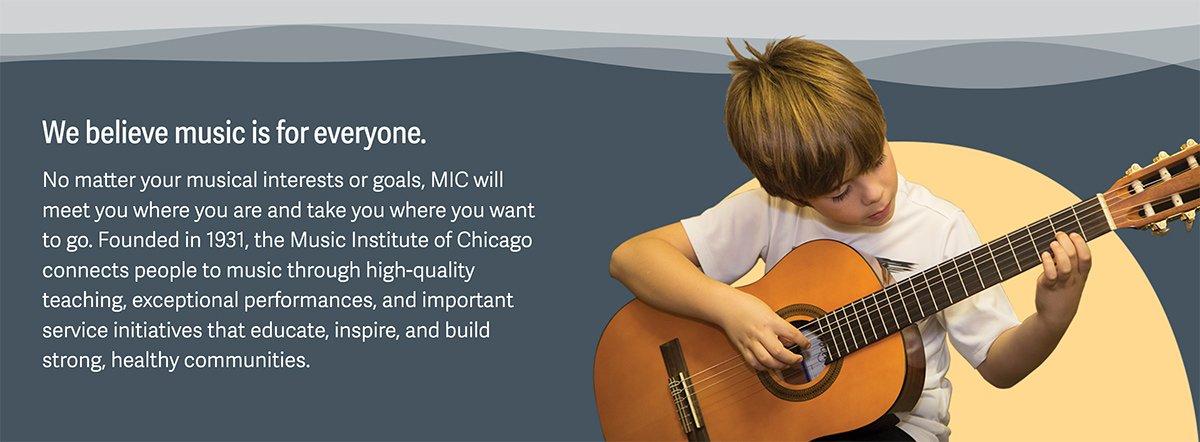 We believe music is for everyone.

No matter your musical interests or goals, MIC will meet you where you are and take you where you want to go. Founded in 1931, the Music Institute of Chicago connects people to music through high-quality teaching, exceptional performances, and important service initiatives that educate, inspire, and build strong, healthy communities.